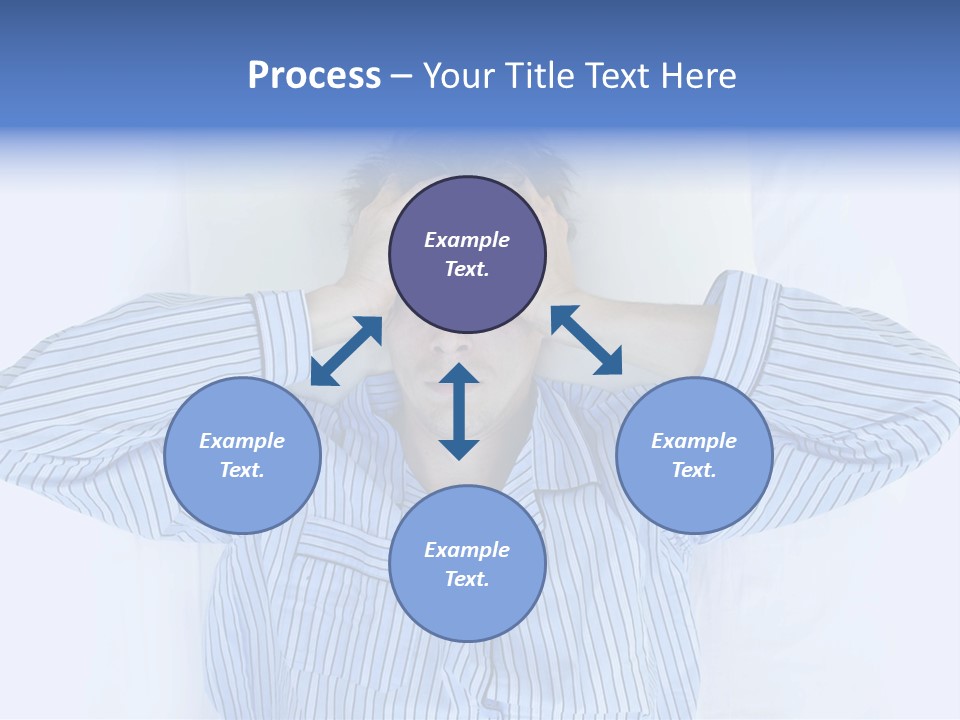 Process – Your Title Text Here

Example Text.

Example Text.

Example Text.

Example Text.